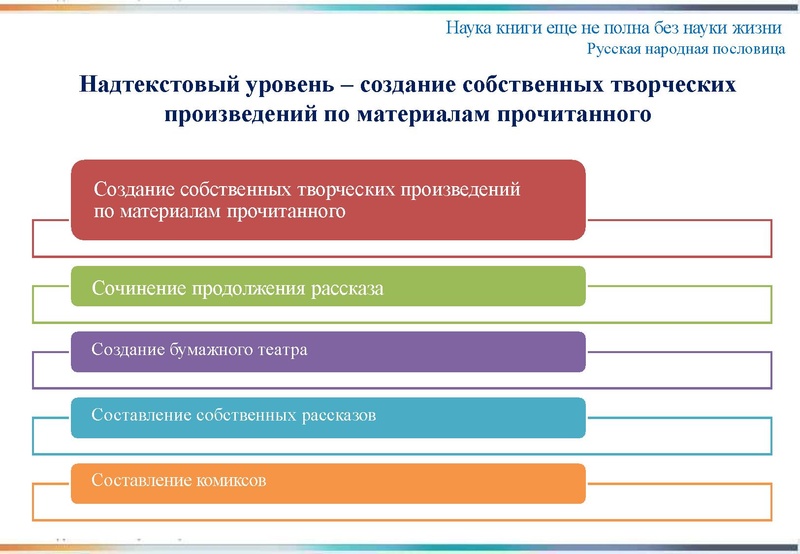 Наука книги еще не полна без науки жизни
Русская народная пословица

Надтекстовый уровень – создание собственных творческих произведений по материалам прочитанного

Создание собственных творческих произведений по материалам прочитанного

Сочинение продолжения рассказа

Создание бумажного театра

Составление собственных рассказов

Составление комиксов